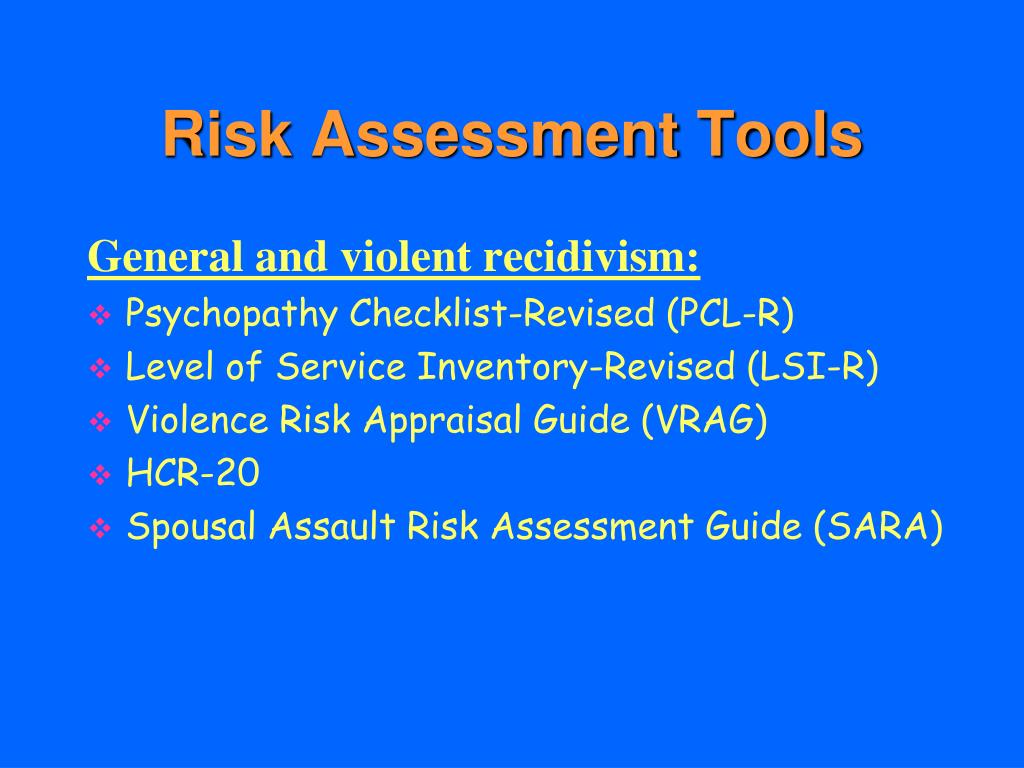 Risk Assessment Tools

General and violent recidivism:

❖ Psychopathy Checklist-Revised (PCL-R)
❖ Level of Service Inventory-Revised (LSI-R)
❖ Violence Risk Appraisal Guide (VRAG)
❖ HCR-20
❖ Spousal Assault Risk Assessment Guide (SARA)